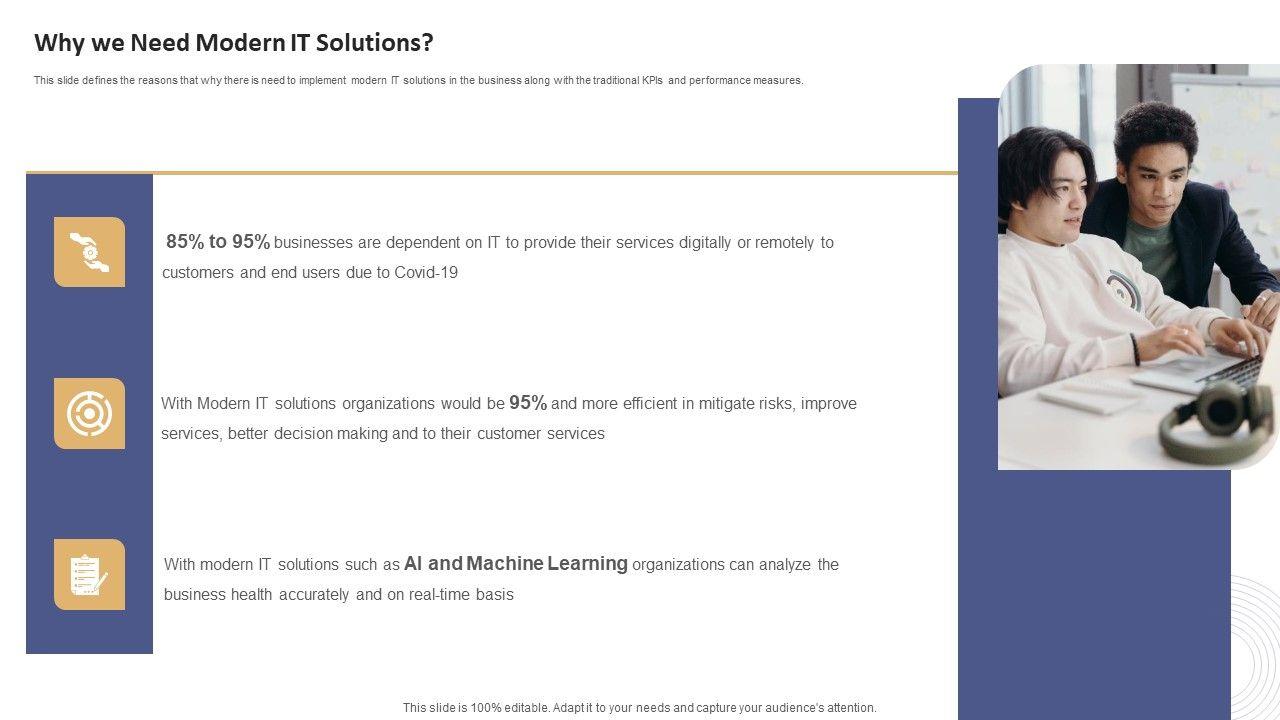 Why we Need Modern IT Solutions?

This slide defines the reasons that why there is need to implement modern IT solutions in the business along with the traditional KPIs and performance measures.

85% to 95% businesses are dependent on IT to provide their services digitally or remotely to customers and end users due to Covid-19

With Modern IT solutions organizations would be 95% and more efficient in mitigate risks, improve services, better decision making and to their customer services

With modern IT solutions such as AI and Machine Learning organizations can analyze the business health accurately and on real-time basis

This slide is 100% editable. Adapt it to your needs and capture your audience's attention.